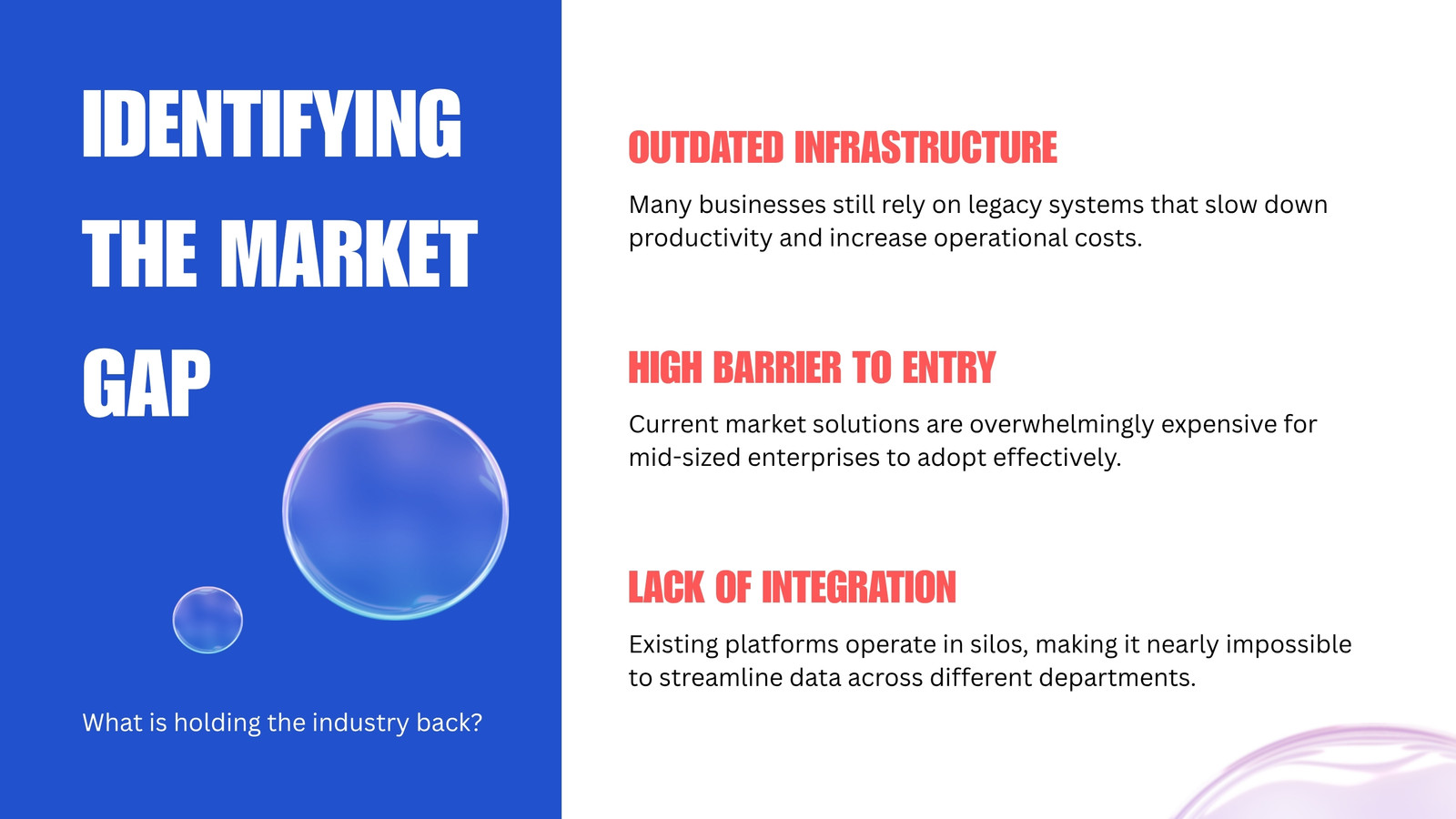 IDENTIFYING THE MARKET GAP

What is holding the industry back?

OUTDATED INFRASTRUCTURE

Many businesses still rely on legacy systems that slow down productivity and increase operational costs.

HIGH BARRIER TO ENTRY

Current market solutions are overwhelmingly expensive for mid-sized enterprises to adopt effectively.

LACK OF INTEGRATION

Existing platforms operate in silos, making it nearly impossible to streamline data across different departments.